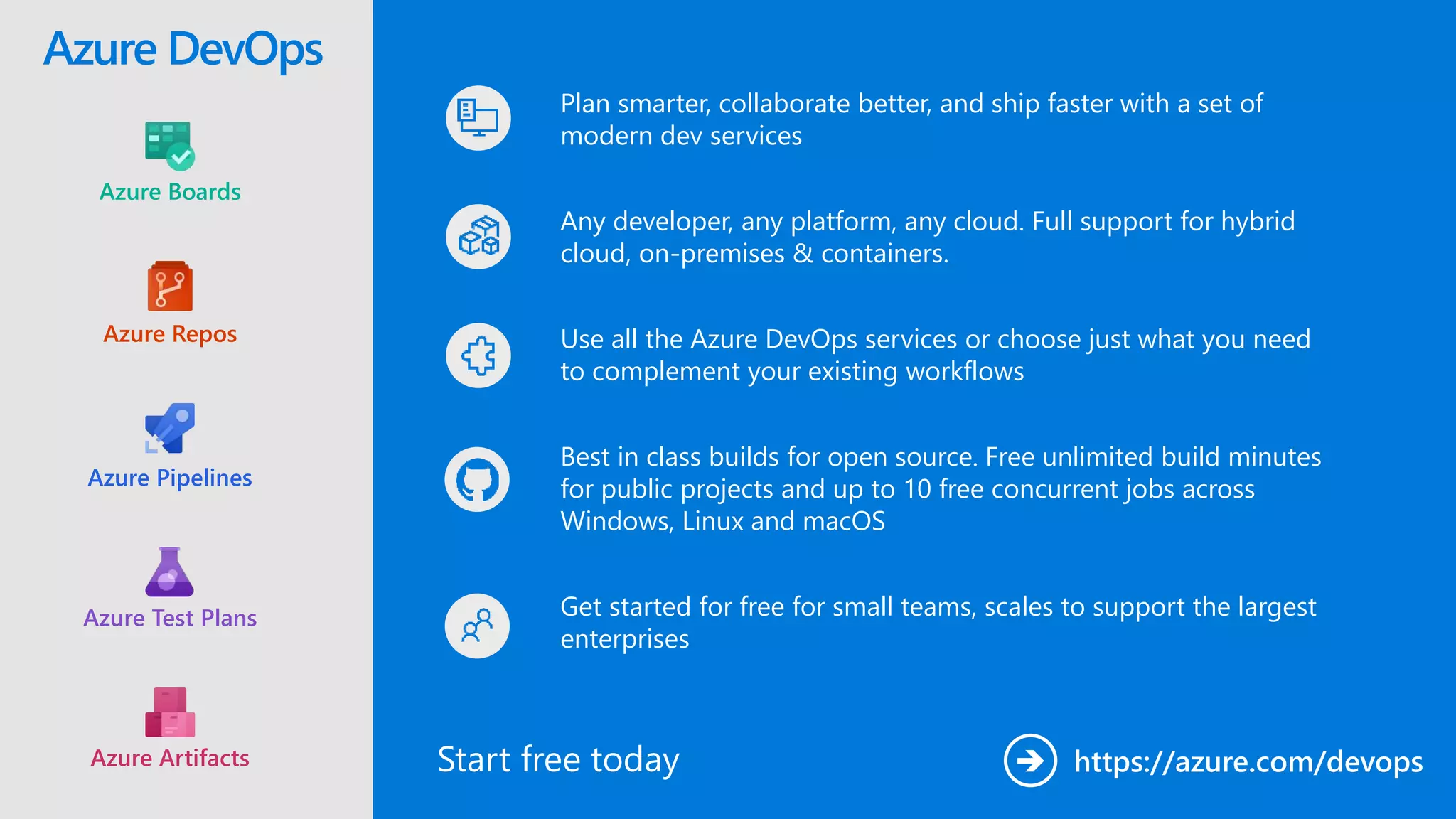 Azure DevOps

Azure Boards

Azure Repos

Azure Pipelines

Azure Test Plans

Azure Artifacts

Plan smarter, collaborate better, and ship faster with a set of modern dev services

Any developer, any platform, any cloud. Full support for hybrid cloud, on-premises & containers.

Use all the Azure DevOps services or choose just what you need to complement your existing workflows

Best in class builds for open source. Free unlimited build minutes for public projects and up to 10 free concurrent jobs across Windows, Linux and macOS

Get started for free for small teams, scales to support the largest enterprises

Start free today

https://azure.com/devops